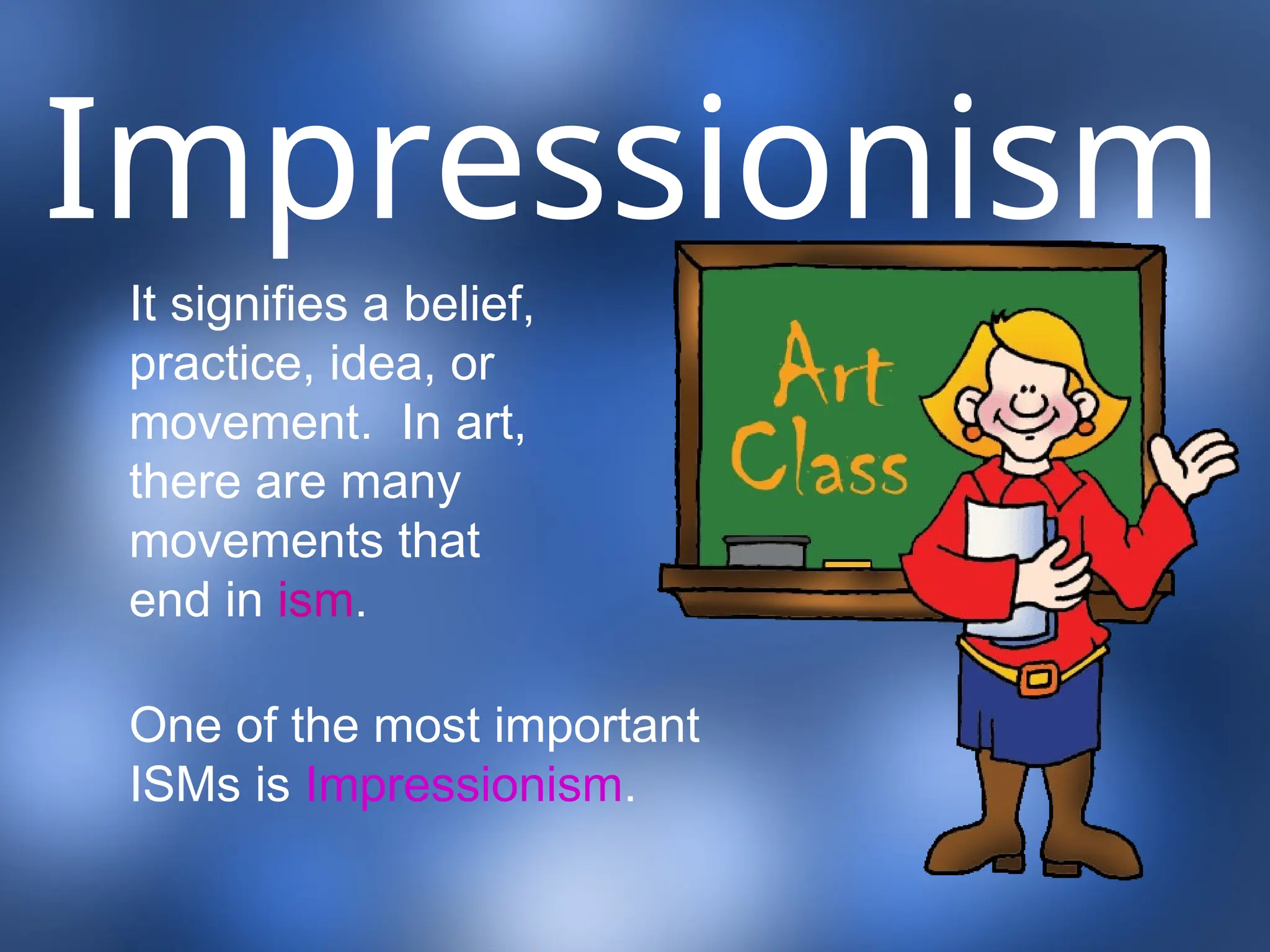 Impressionism

It signifies a belief, practice, idea, or movement. In art, there are many movements that end in ism.

One of the most important ISMs is Impressionism.

Art Class